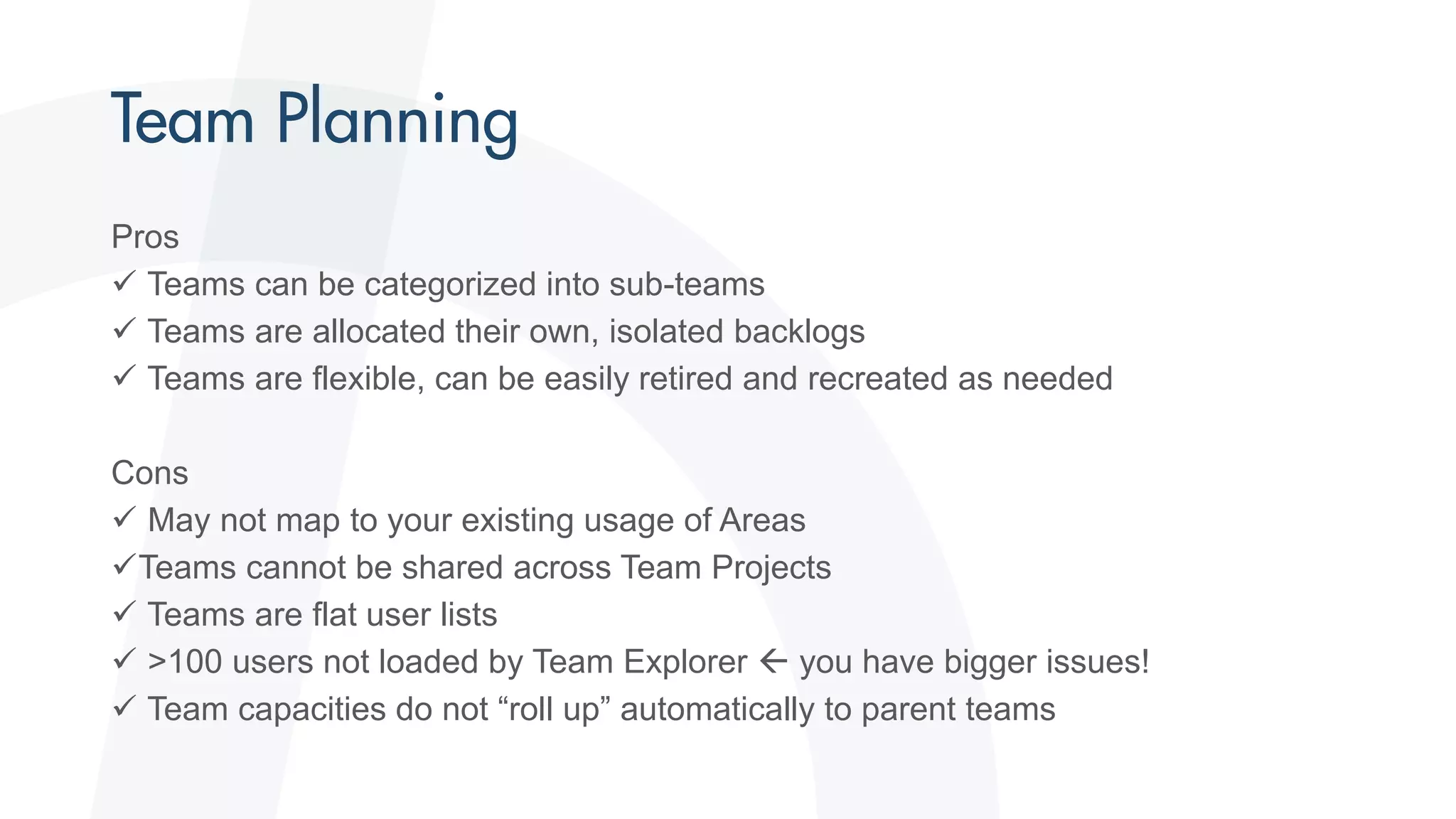 Team Planning

Pros
✓ Teams can be categorized into sub-teams
✓ Teams are allocated their own, isolated backlogs
✓ Teams are flexible, can be easily retired and recreated as needed

Cons
✓ May not map to your existing usage of Areas
✓Teams cannot be shared across Team Projects
✓ Teams are flat user lists
✓ >100 users not loaded by Team Explorer ← you have bigger issues!
✓ Team capacities do not “roll up” automatically to parent teams